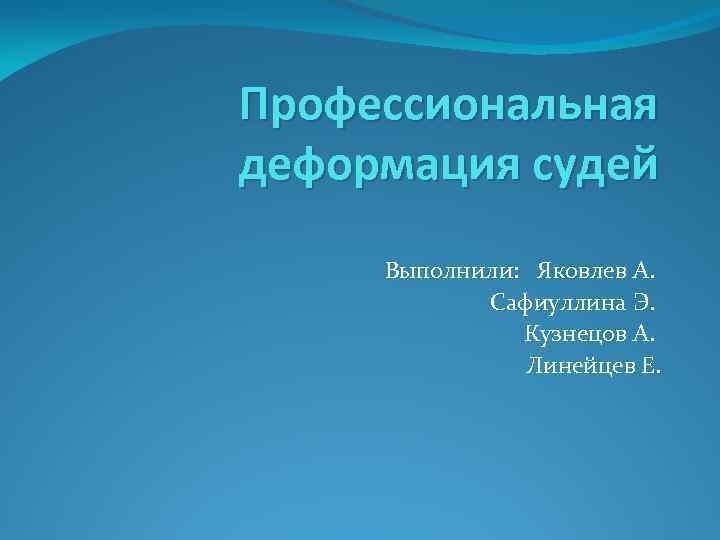 Профессиональная деформация судей

Выполнили: Яковлев А.
Сафиуллина Э.
Кузнецов А.
Линейцев Е.